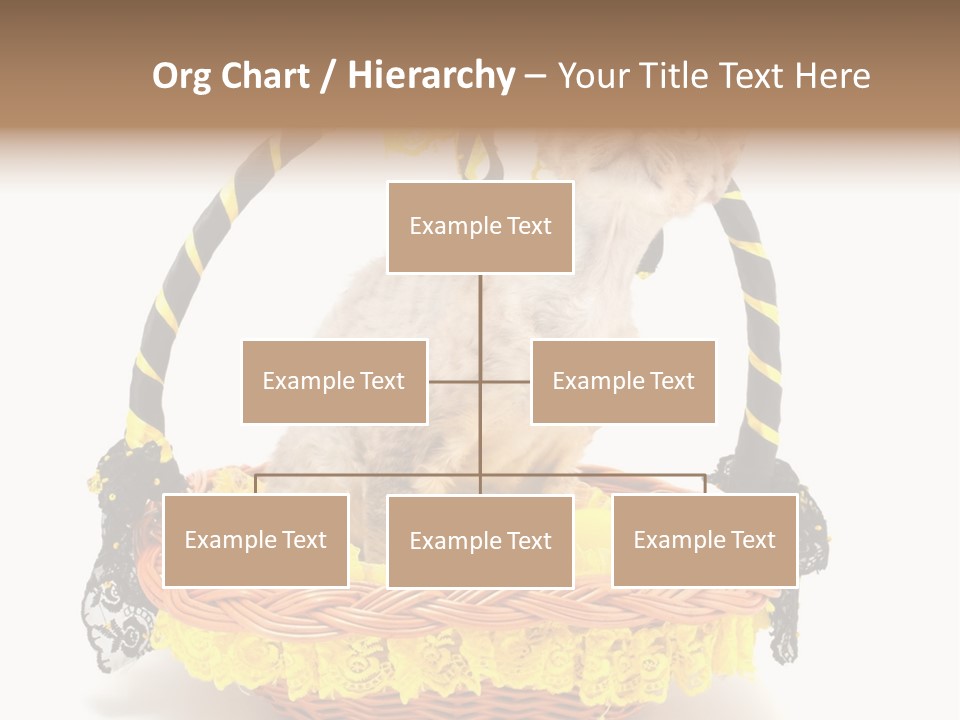 Org Chart / Hierarchy – Your Title Text Here

Example Text

Example Text

Example Text

Example Text

Example Text

Example Text